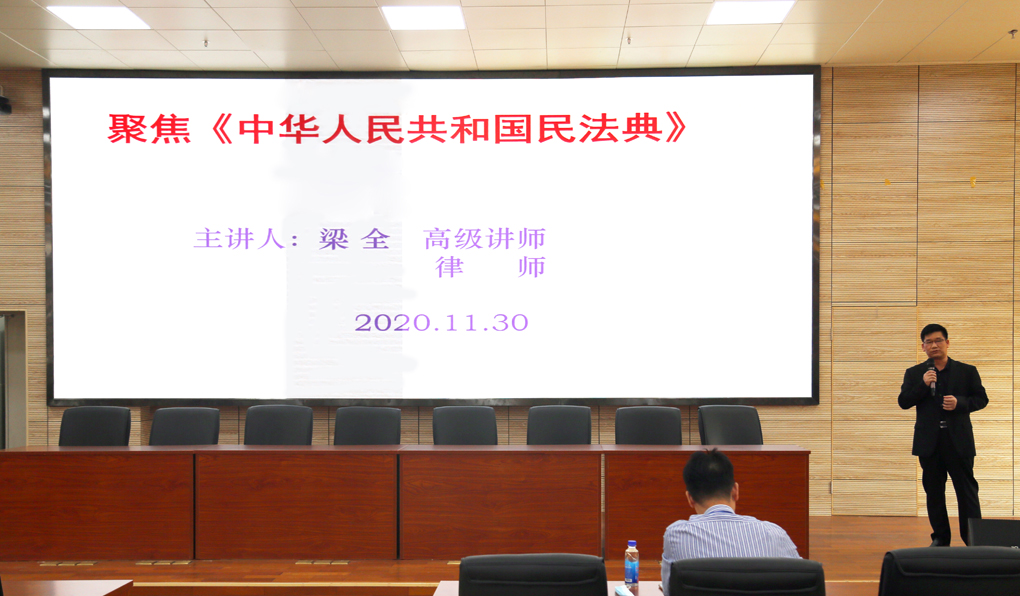 聚焦《中华人民共和国民法典》

主讲人：梁 全　高级讲师
律　师

2020.11.30